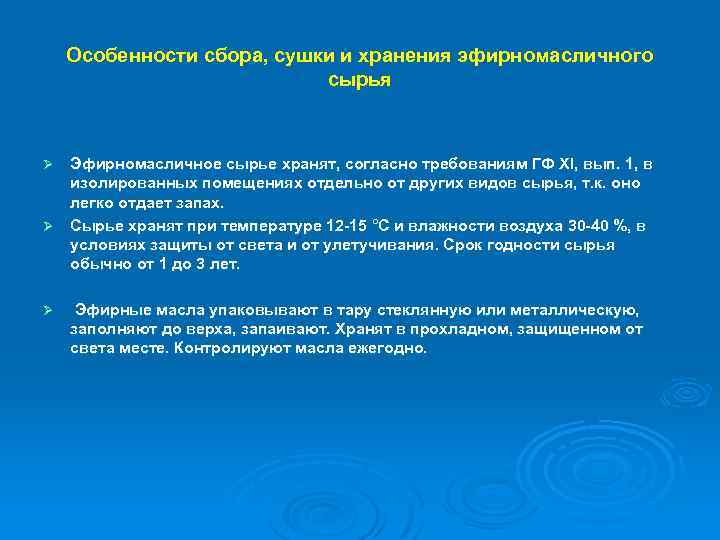 Особенности сбора, сушки и хранения эфирномасличного сырья

➢ Эфирномасличное сырье хранят, согласно требованиям ГФ XI, вып. 1, в изолированных помещениях отдельно от других видов сырья, т.к. оно легко отдает запах.

➢ Сырье хранят при температуре 12-15 °С и влажности воздуха 30-40 %, в условиях защиты от света и от улетучивания. Срок годности сырья обычно от 1 до 3 лет.

➢ Эфирные масла упаковывают в тару стеклянную или металлическую, заполняют до верха, запаивают. Хранят в прохладном, защищенном от света месте. Контролируют масла ежегодно.